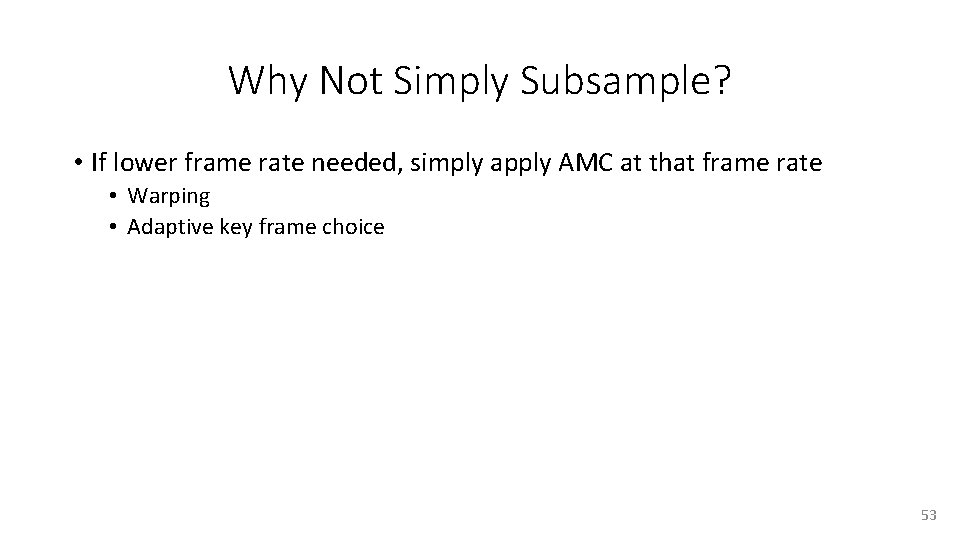 Why Not Simply Subsample?

• If lower frame rate needed, simply apply AMC at that frame rate
  • Warping
  • Adaptive key frame choice

53